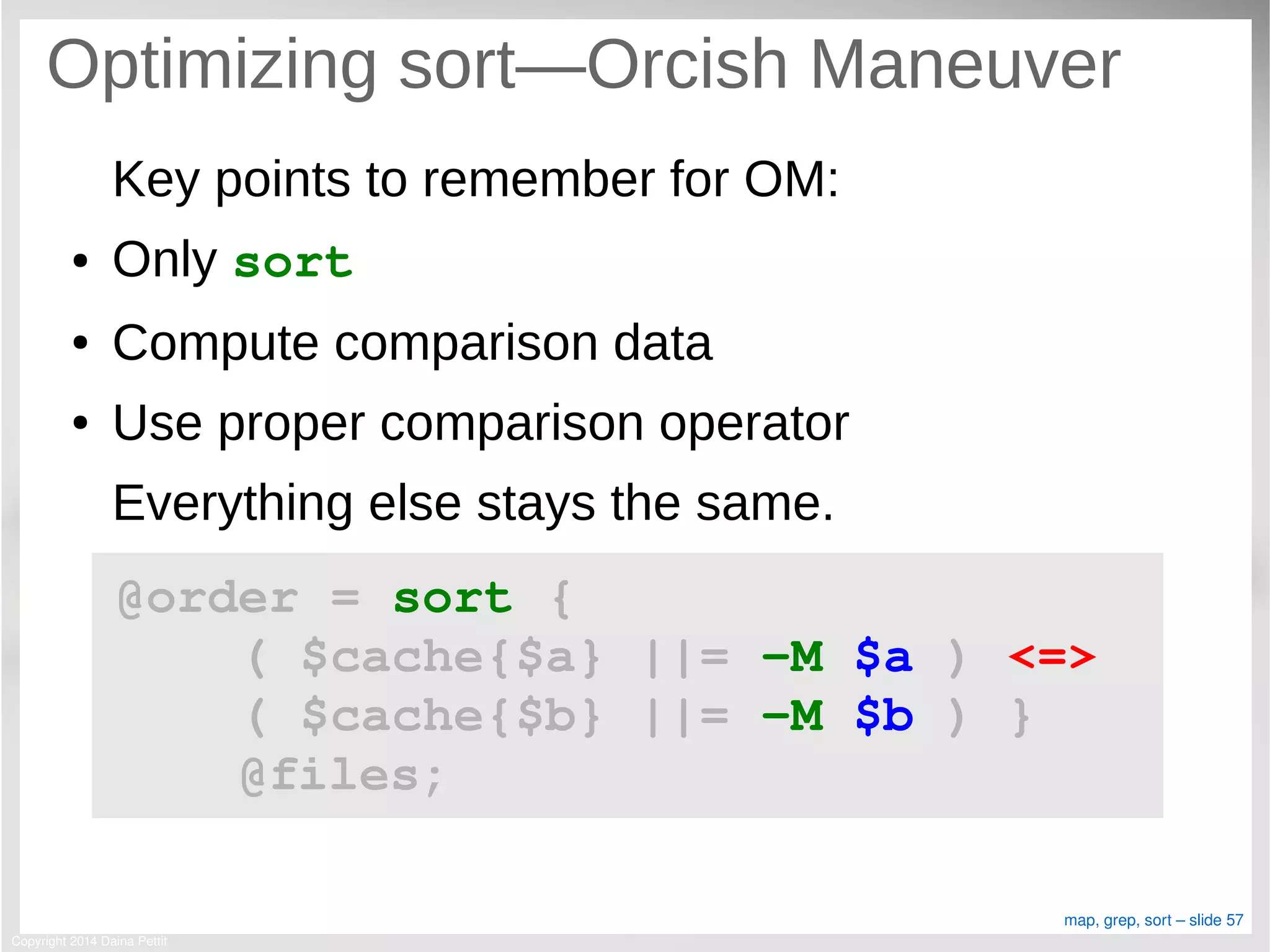 Optimizing sort—Orcish Maneuver

Key points to remember for OM:

• Only sort

• Compute comparison data

• Use proper comparison operator

Everything else stays the same.

@order = sort {
( $cache{$a} ||= -M $a ) <=>
( $cache{$b} ||= -M $b ) }
@files;

map, grep, sort – slide 57

Copyright 2014 Daina Pettit